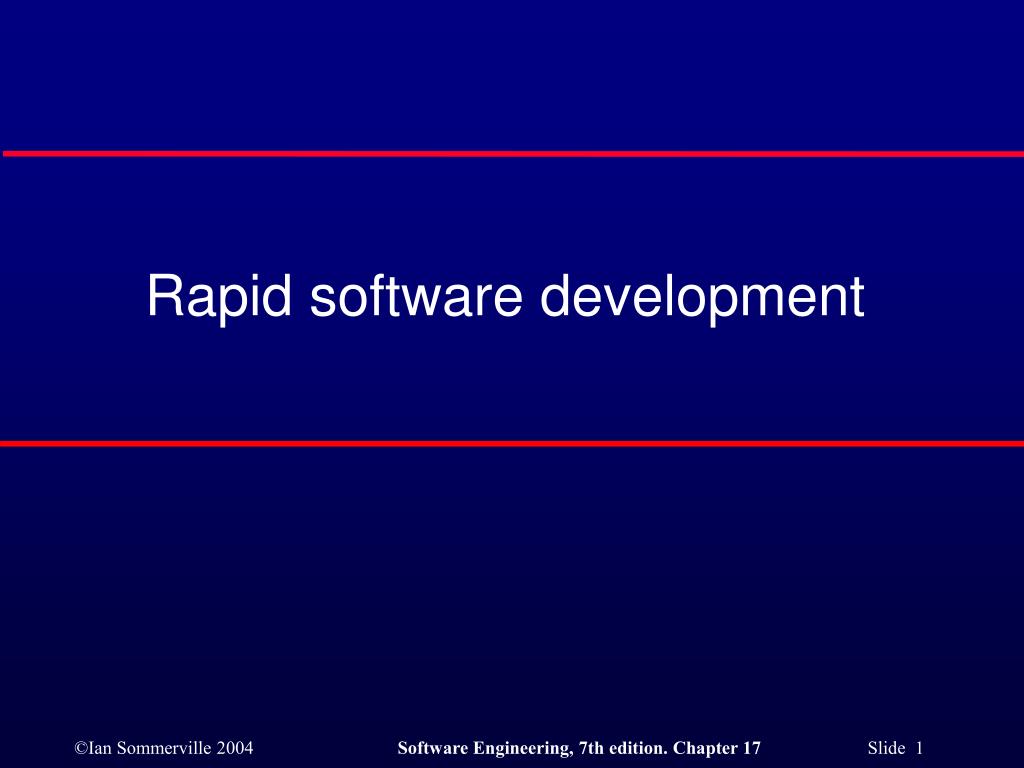 Rapid software development

©Ian Sommerville 2004 Software Engineering, 7th edition. Chapter 17 Slide 1